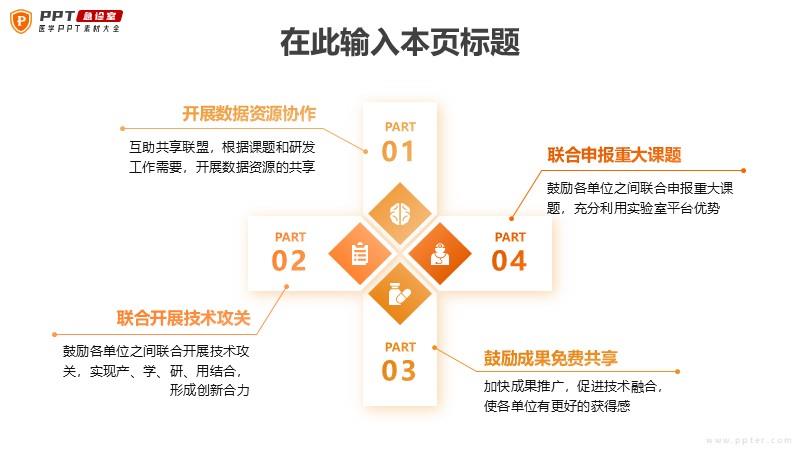 PPT 急诊室
医学PPT素材大全

在此输入本页标题

开展数据资源协作

互助共享联盟，根据课题和研发工作需要，开展数据资源的共享

PART
01

联合申报重大课题

鼓励各单位之间联合申报重大课题，充分利用实验室平台优势

PART
02

PART
04

联合开展技术攻关

鼓励各单位之间联合开展技术攻关，实现产、学、研、用结合，形成创新合力

PART
03

鼓励成果免费共享

加快成果推广，促进技术融合，使各单位有更好的获得感

www.ppter.com